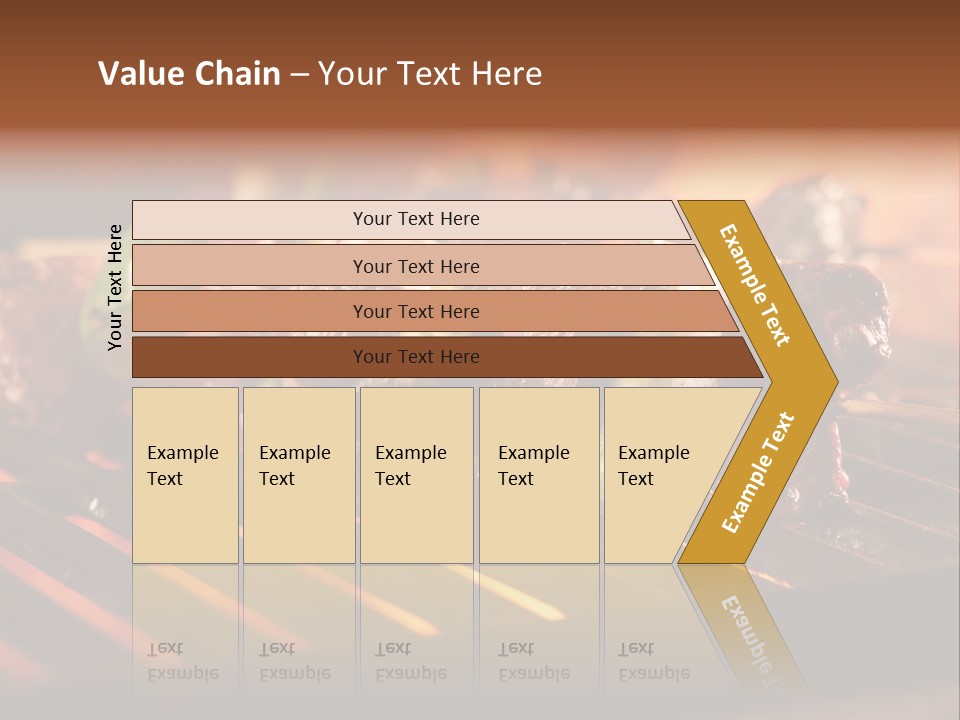 Value Chain – Your Text Here

Your Text Here

Your Text Here

Your Text Here

Your Text Here

Your Text Here

Example Text

Example Text

Example Text

Example Text

Example Text

Example Text

Example Text